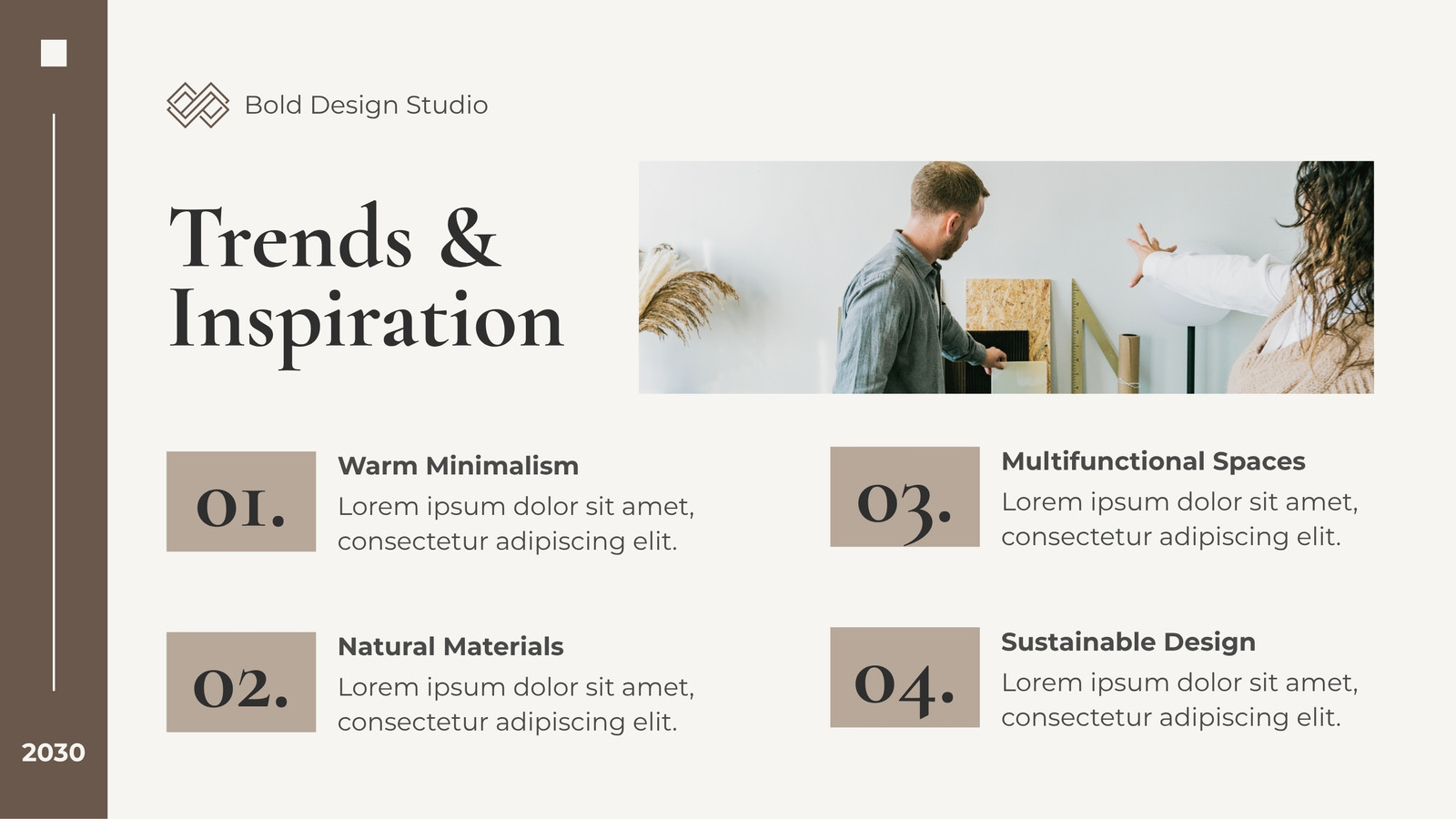 Bold Design Studio

Trends & Inspiration

01.

Warm Minimalism

Lorem ipsum dolor sit amet, consectetur adipiscing elit.

02.

Natural Materials

Lorem ipsum dolor sit amet, consectetur adipiscing elit.

03.

Multifunctional Spaces

Lorem ipsum dolor sit amet, consectetur adipiscing elit.

04.

Sustainable Design

Lorem ipsum dolor sit amet, consectetur adipiscing elit.

2030